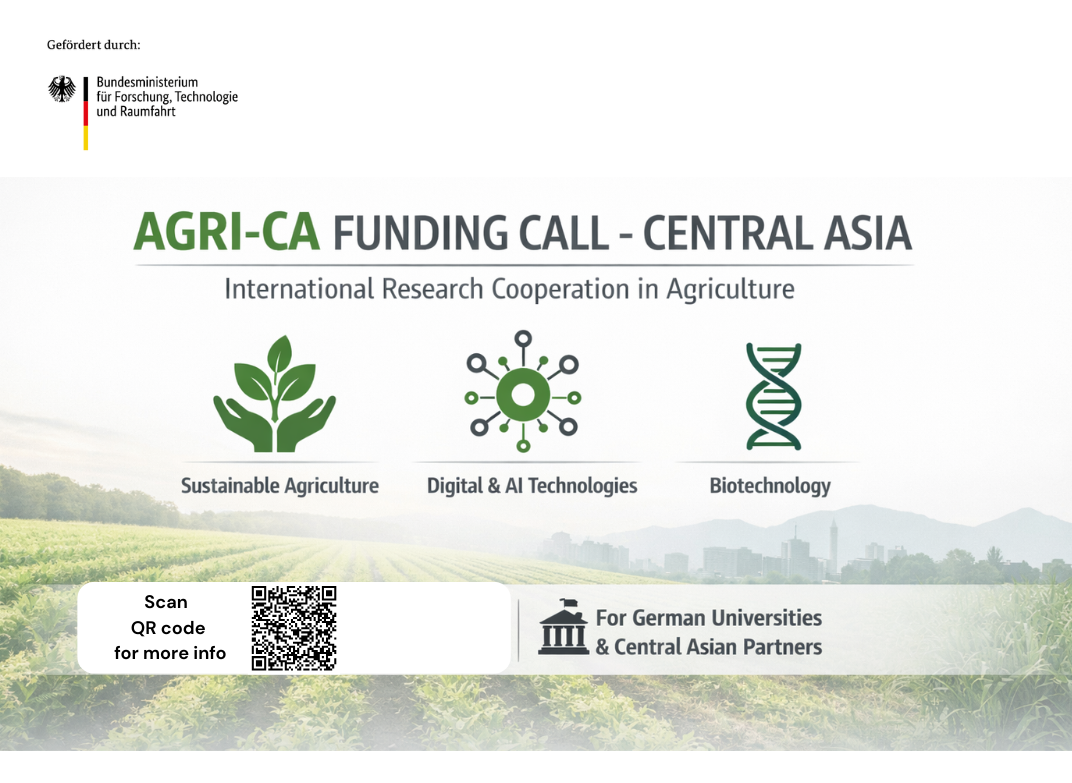 Gefördert durch:

Bundesministerium
für Forschung, Technologie
und Raumfahrt

AGRI-CA FUNDING CALL - CENTRAL ASIA

International Research Cooperation in Agriculture

Sustainable Agriculture

Digital & AI Technologies

Biotechnology

Scan
QR code
for more info

For German Universities
& Central Asian Partners